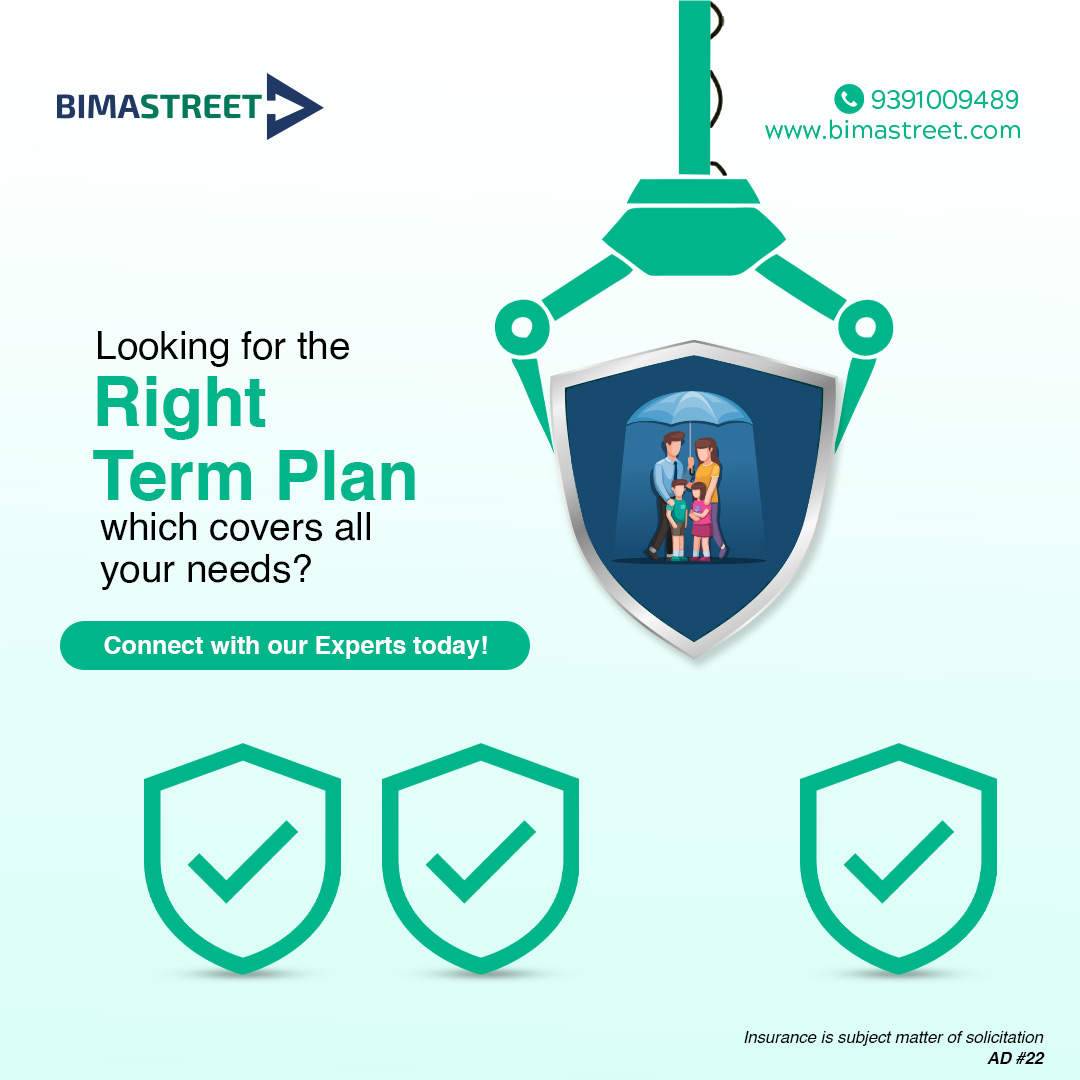 BIMASTREET

9391009489
www.bimastreet.com

Looking for the
Right
Term Plan
which covers all your needs?

Connect with our Experts today!

Insurance is subject matter of solicitation
AD #22